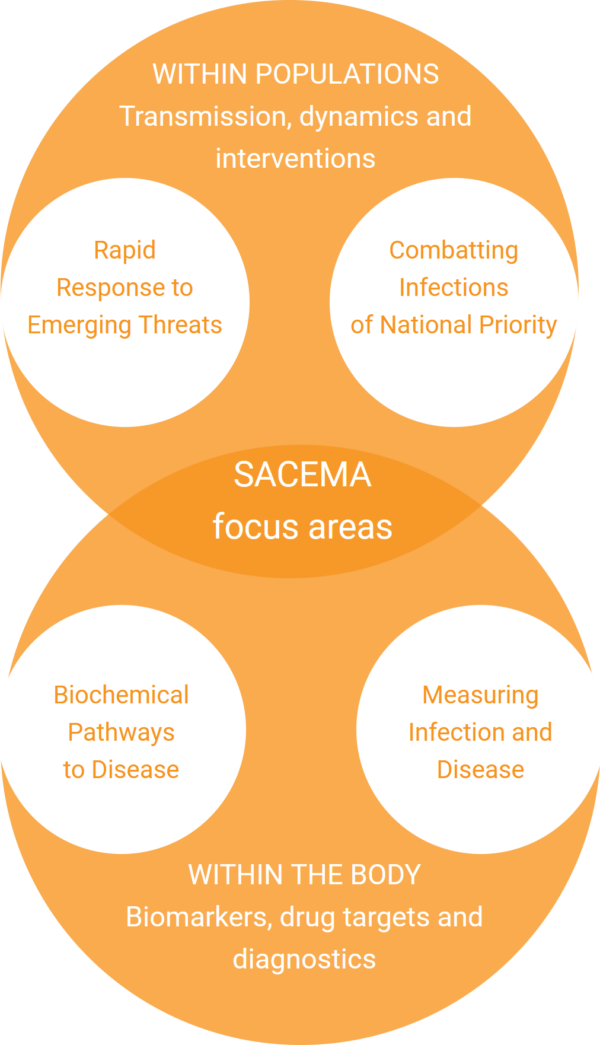 WITHIN POPULATIONS
Transmission, dynamics and interventions

Rapid Response to Emerging Threats

Combatting Infections of National Priority

SACEMA focus areas

Biochemical Pathways to Disease

Measuring Infection and Disease

WITHIN THE BODY
Biomarkers, drug targets and diagnostics